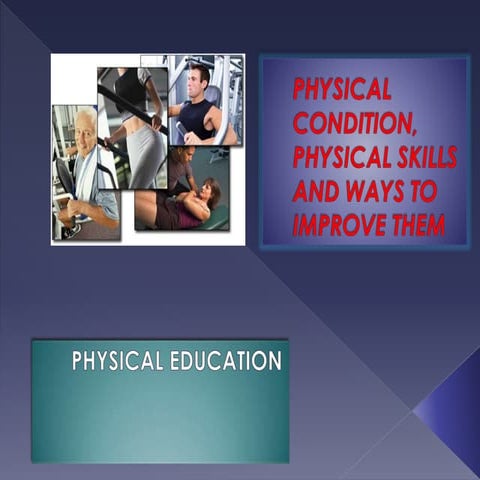 PHYSICAL CONDITION, PHYSICAL SKILLS AND WAYS TO IMPROVE THEM

PHYSICAL EDUCATION